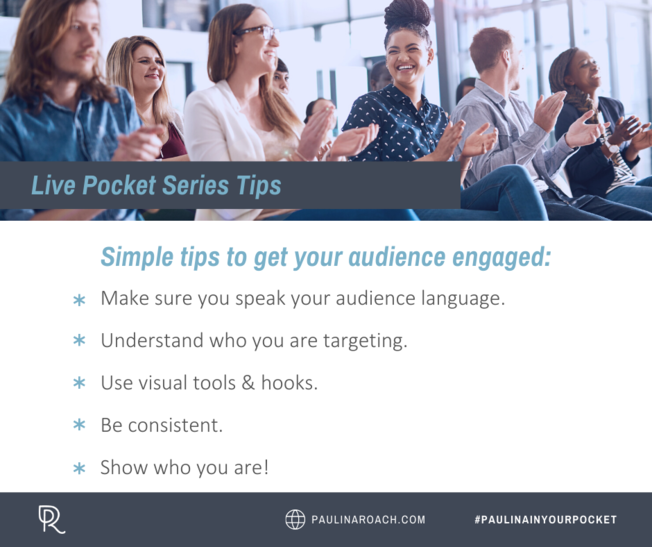 Live Pocket Series Tips

Simple tips to get your audience engaged:

* Make sure you speak your audience language.
* Understand who you are targeting.
* Use visual tools & hooks.
* Be consistent.
* Show who you are!

PR

PAULINAROACH.COM

#PAULINAINYOURPOCKET